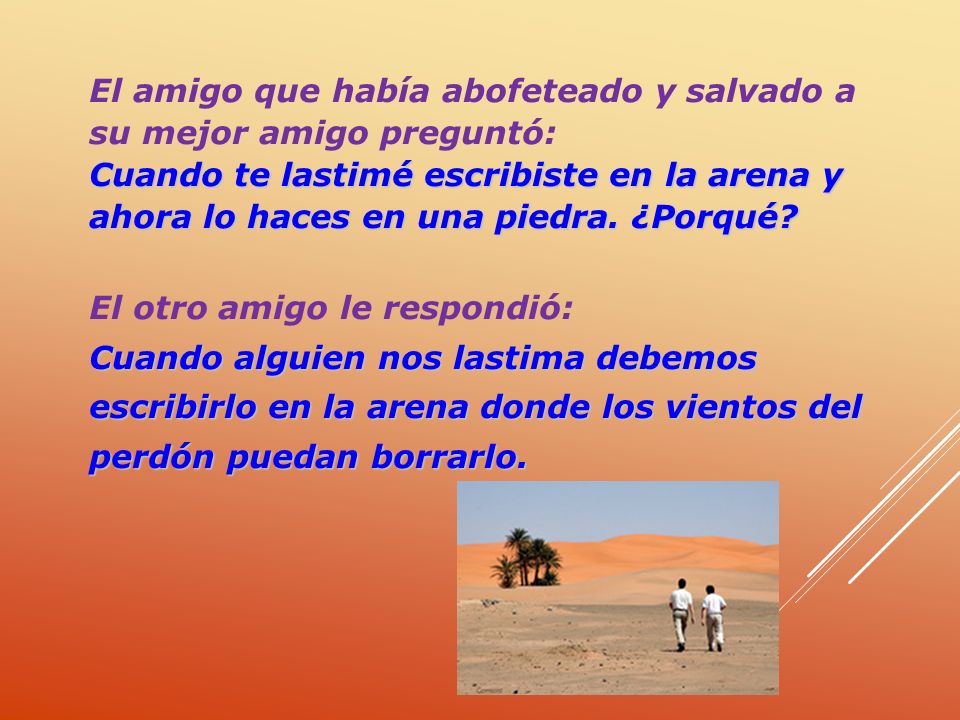 El amigo que había abofeteado y salvado a su mejor amigo preguntó:
Cuando te lastimé escribiste en la arena y ahora lo haces en una piedra. ¿Porqué?

El otro amigo le respondió:
Cuando alguien nos lastima debemos escribirlo en la arena donde los vientos del perdón puedan borrarlo.